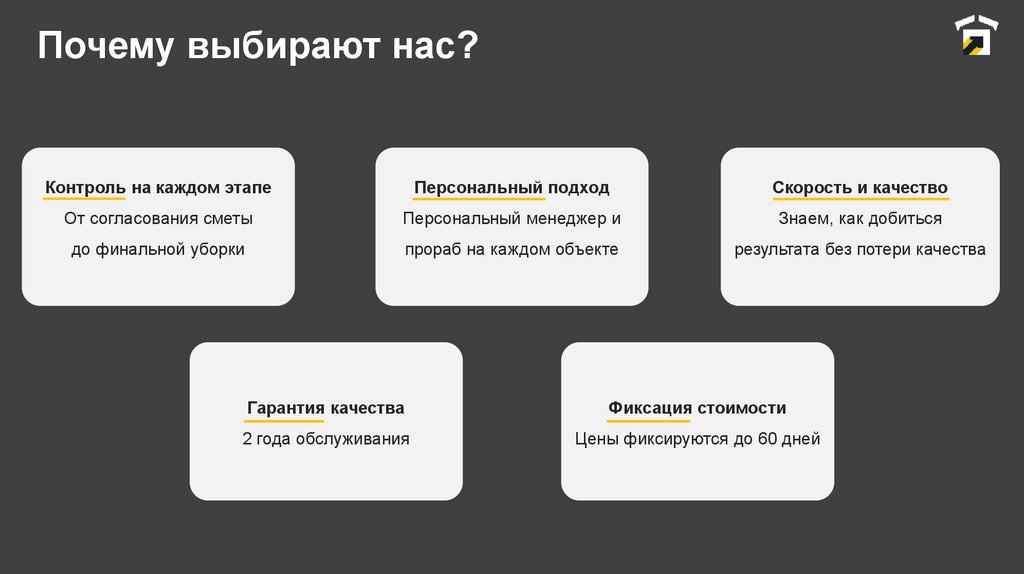 Почему выбирают нас?

Контроль на каждом этапе
От согласования сметы до финальной уборки

Персональный подход
Персональный менеджер и прораб на каждом объекте

Скорость и качество
Знаем, как добиться результата без потери качества

Гарантия качества
2 года обслуживания

Фиксация стоимости
Цены фиксируются до 60 дней